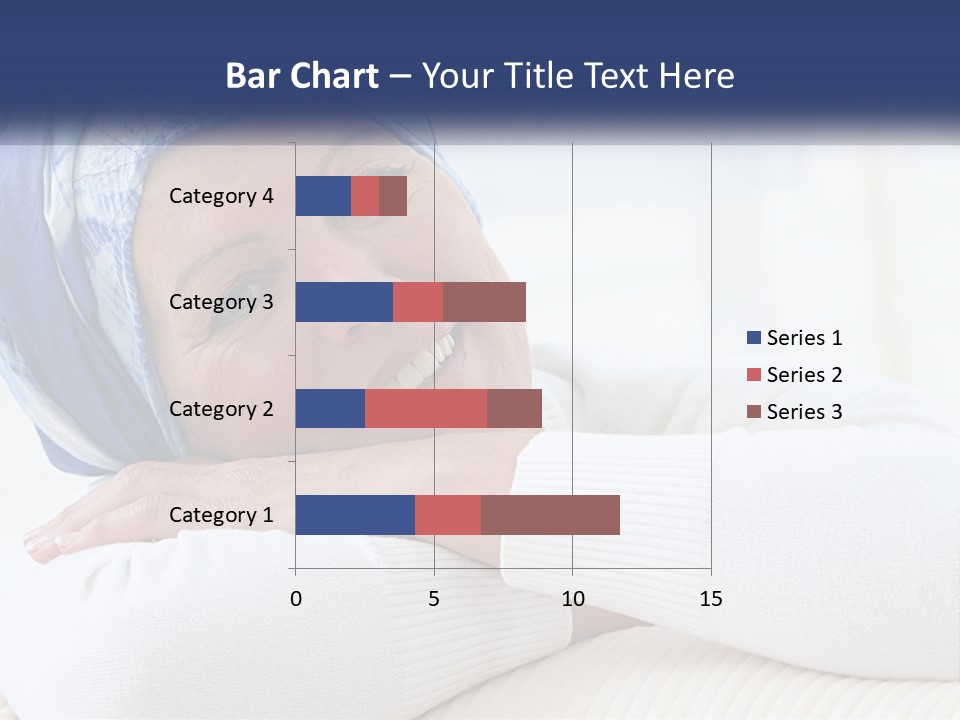 Bar Chart – Your Title Text Here

Category 4
Category 3
Category 2
Category 1

0
5
10
15

Series 1
Series 2
Series 3